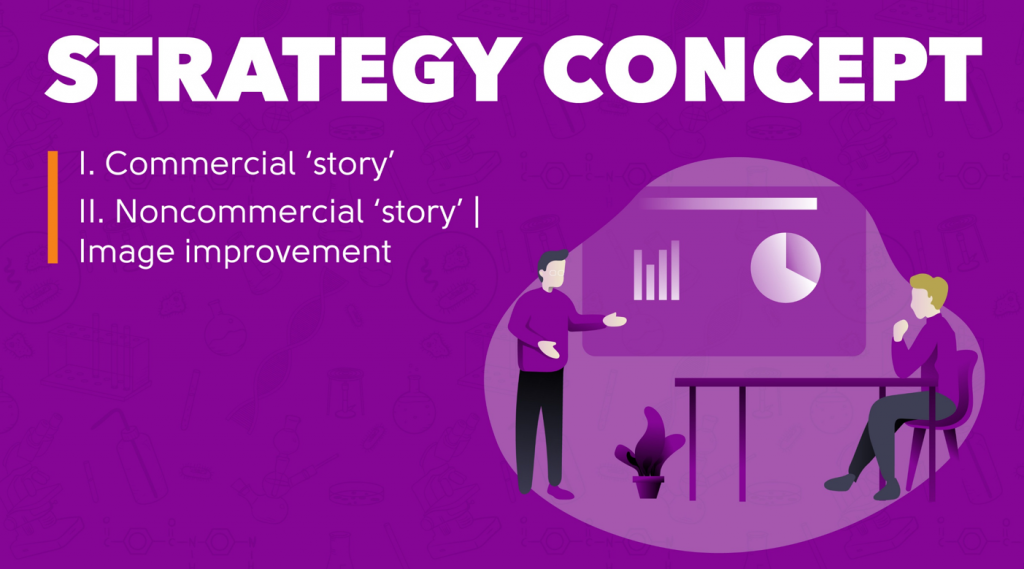 STRATEGY CONCEPT

I. Commercial ‘story’

II. Noncommercial ‘story’ | Image improvement